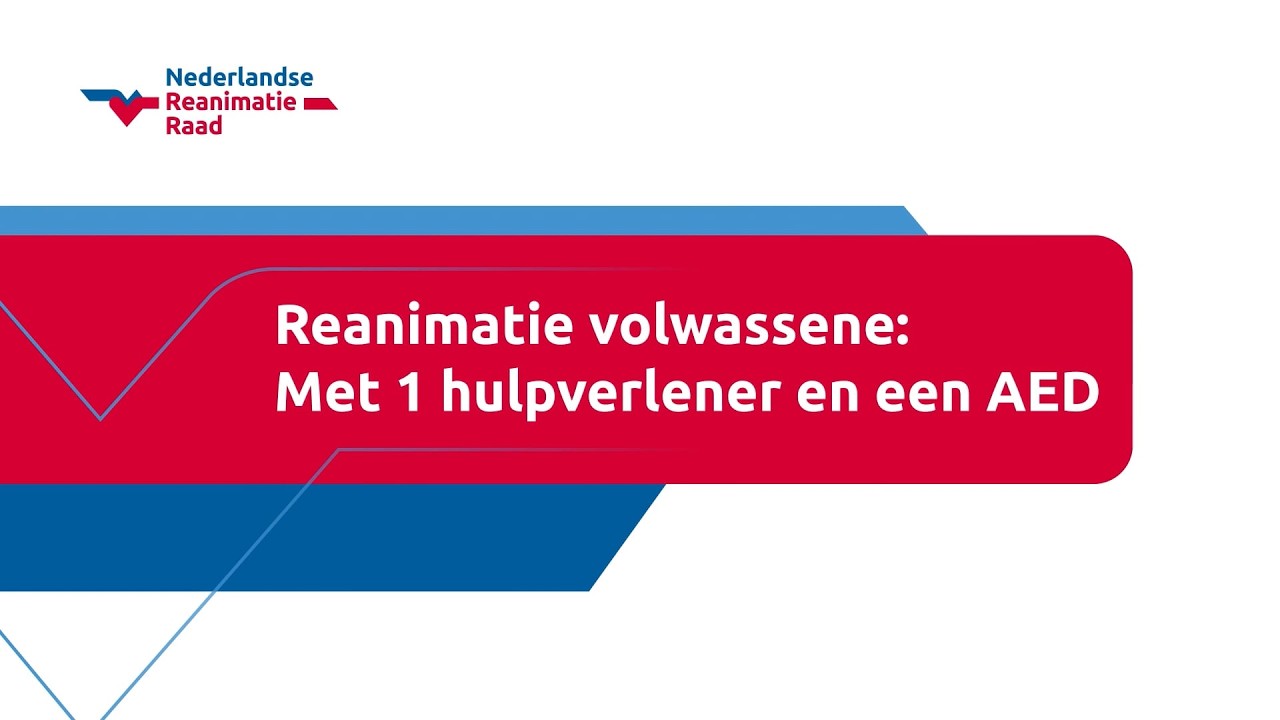 Nederlandse
Reanimatie
Raad

Reanimatie volwassene:
Met 1 hulpverlener en een AED